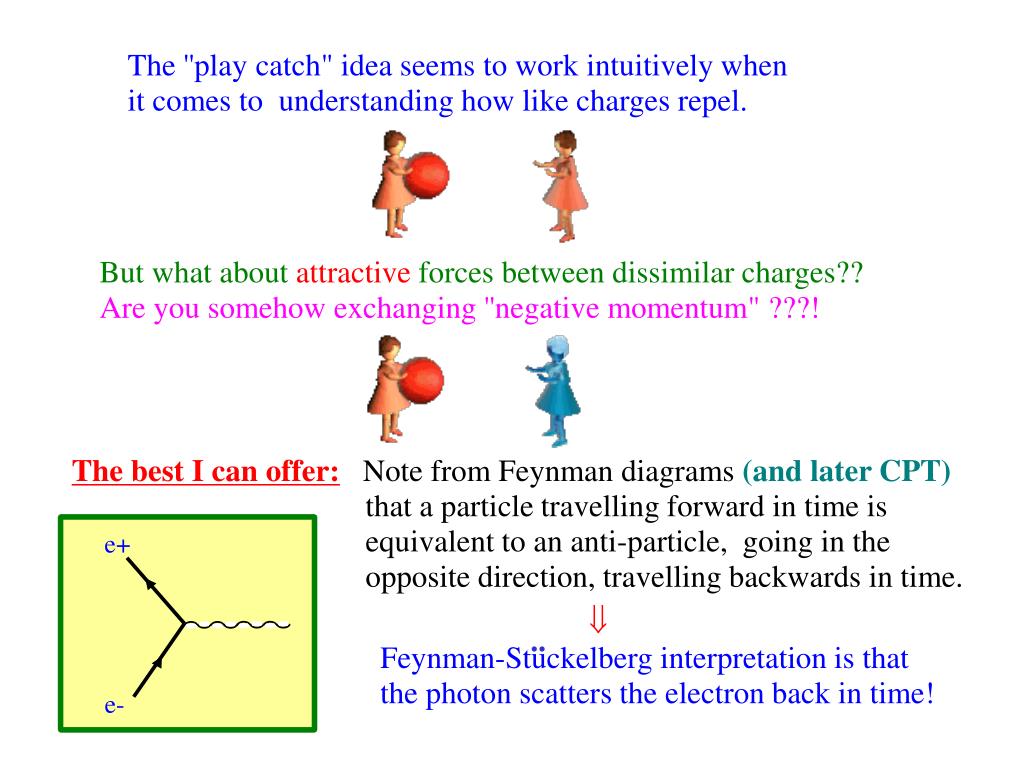 The "play catch" idea seems to work intuitively when it comes to understanding how like charges repel.

But what about attractive forces between dissimilar charges??
Are you somehow exchanging "negative momentum" ???!

The best I can offer: Note from Feynman diagrams (and later CPT) that a particle travelling forward in time is equivalent to an anti-particle, going in the opposite direction, travelling backwards in time.

e+

e-

$\Downarrow$

Feynman-Stückelberg interpretation is that the photon scatters the electron back in time!